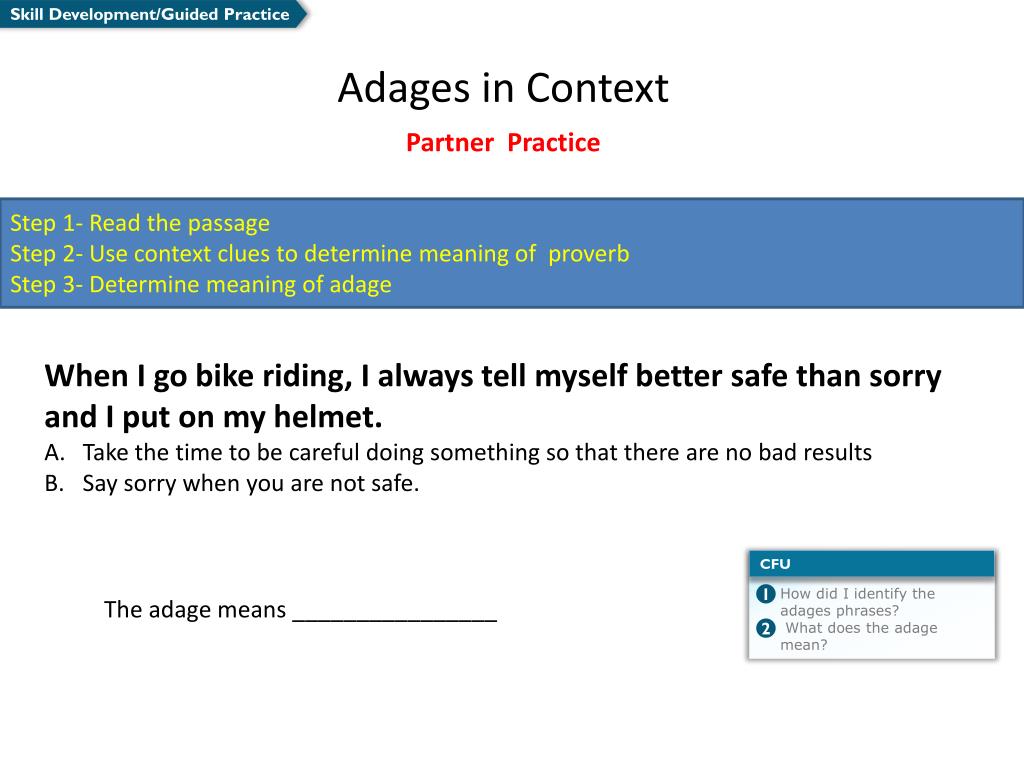 Skill Development/Guided Practice

Adages in Context

Partner Practice

Step 1- Read the passage
Step 2- Use context clues to determine meaning of proverb
Step 3- Determine meaning of adage

When I go bike riding, I always tell myself better safe than sorry and I put on my helmet.
A. Take the time to be careful doing something so that there are no bad results
B. Say sorry when you are not safe.

The adage means ________________

CFU
1 How did I identify the adages phrases?
2 What does the adage mean?